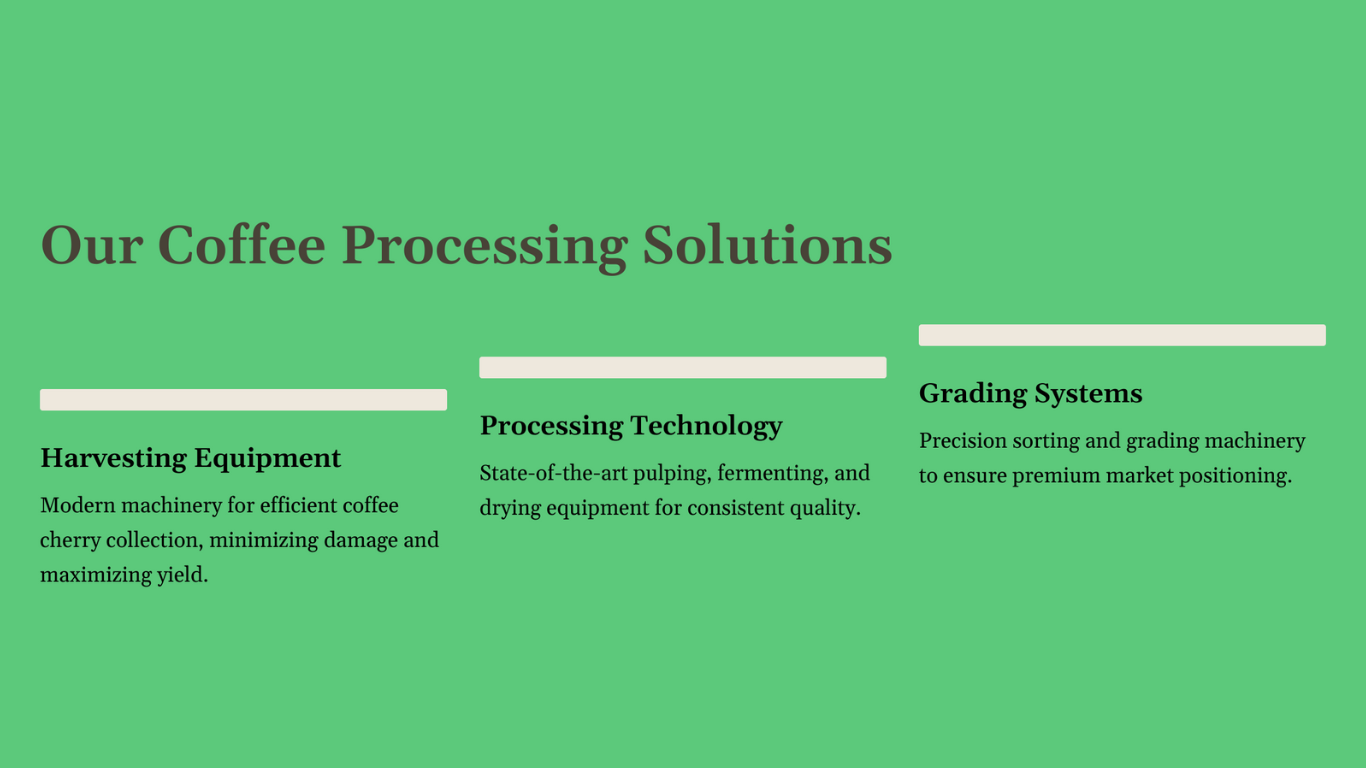 Our Coffee Processing Solutions

Harvesting Equipment

Modern machinery for efficient coffee cherry collection, minimizing damage and maximizing yield.

Processing Technology

State-of-the-art pulping, fermenting, and drying equipment for consistent quality.

Grading Systems

Precision sorting and grading machinery to ensure premium market positioning.